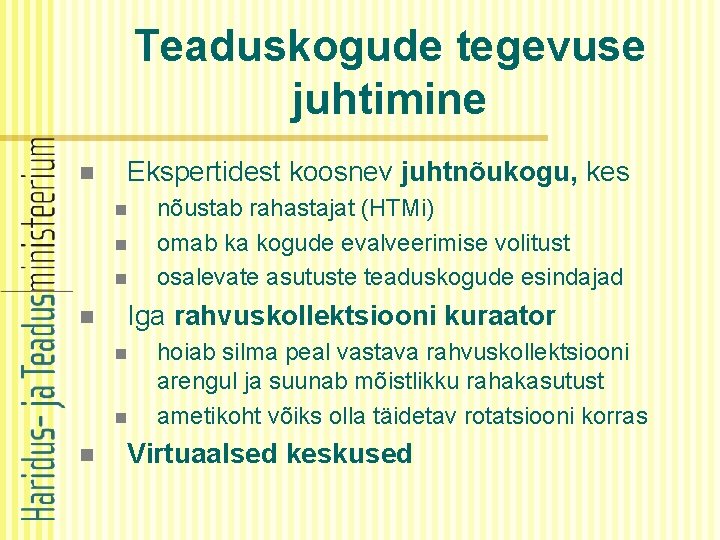 Haridus- ja Teadusministeerium

Teaduskogude tegevuse juhtimine

Ekspertidest koosnev juhtnõukogu, kes
nõustab rahastajat (HTMi)
omab ka kogude evalveerimise volitust
osalevate asutuste teaduskogude esindajad

Iga rahvuskollektsiooni kuraator
hoiab silma peal vastava rahvuskollektsiooni arengul ja suunab mõistlikku rahakasutust
ametikoht võiks olla täidetav rotatsiooni korras

Virtuaalsed keskused